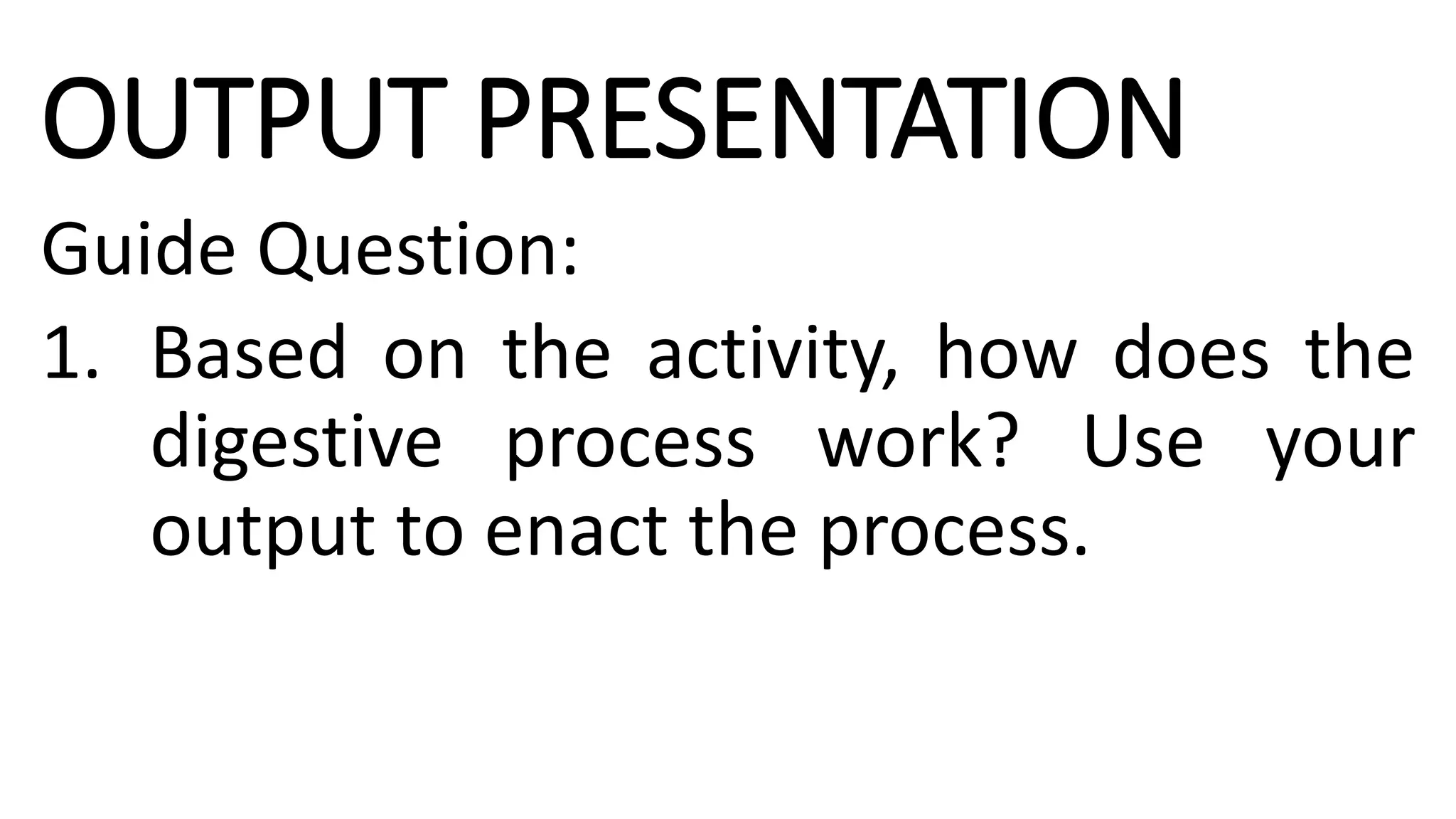 OUTPUT PRESENTATION

Guide Question:

1. Based on the activity, how does the digestive process work? Use your output to enact the process.